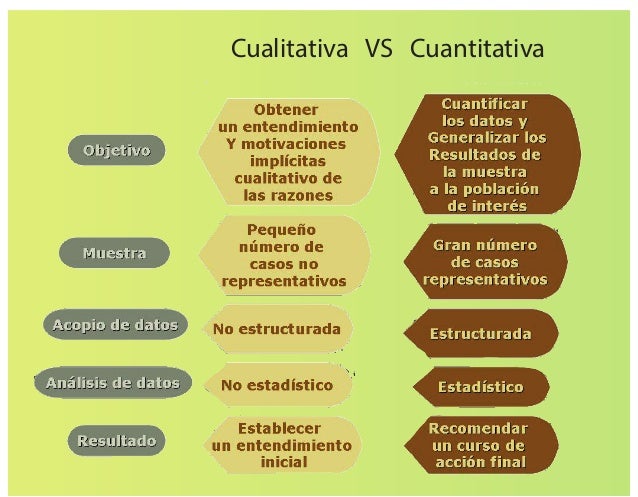 Cualitativa VS Cuantitativa

Objetivo

Obtener un entendimiento Y motivaciones implícitas cualitativo de las razones

Cuantificar los datos y Generalizar los Resultados de la muestra a la población de interés

Muestra

Pequeño número de casos no representativos

Gran número de casos representativos

Acopio de datos

No estructurada

Estructurada

Análisis de datos

No estadístico

Estadístico

Resultado

Establecer un entendimiento inicial

Recomendar un curso de acción final